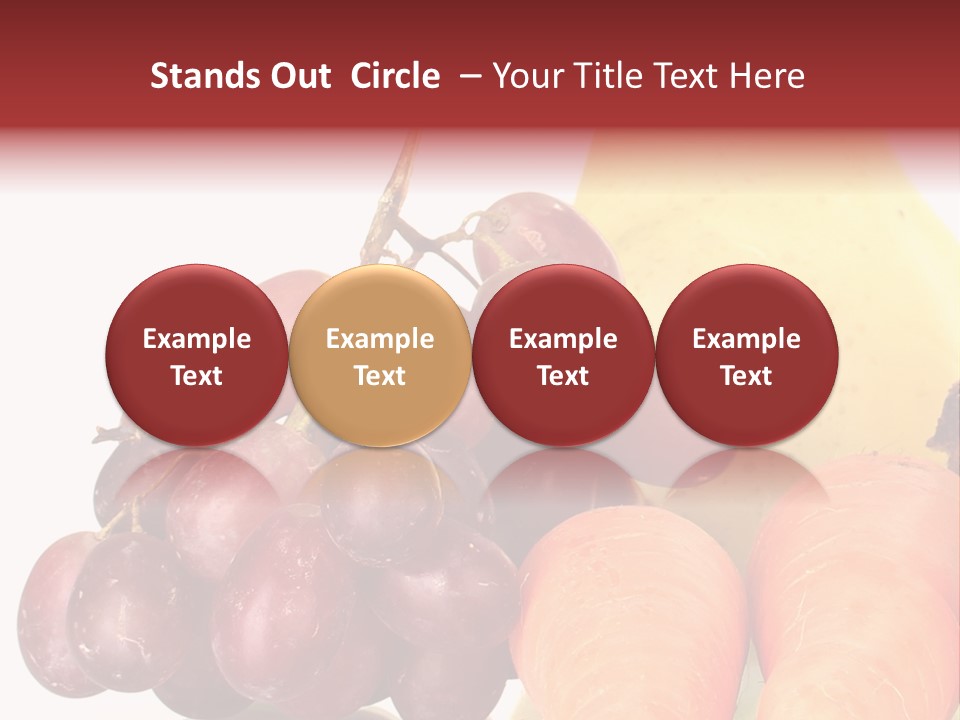 Stands Out Circle – Your Title Text Here

Example Text

Example Text

Example Text

Example Text